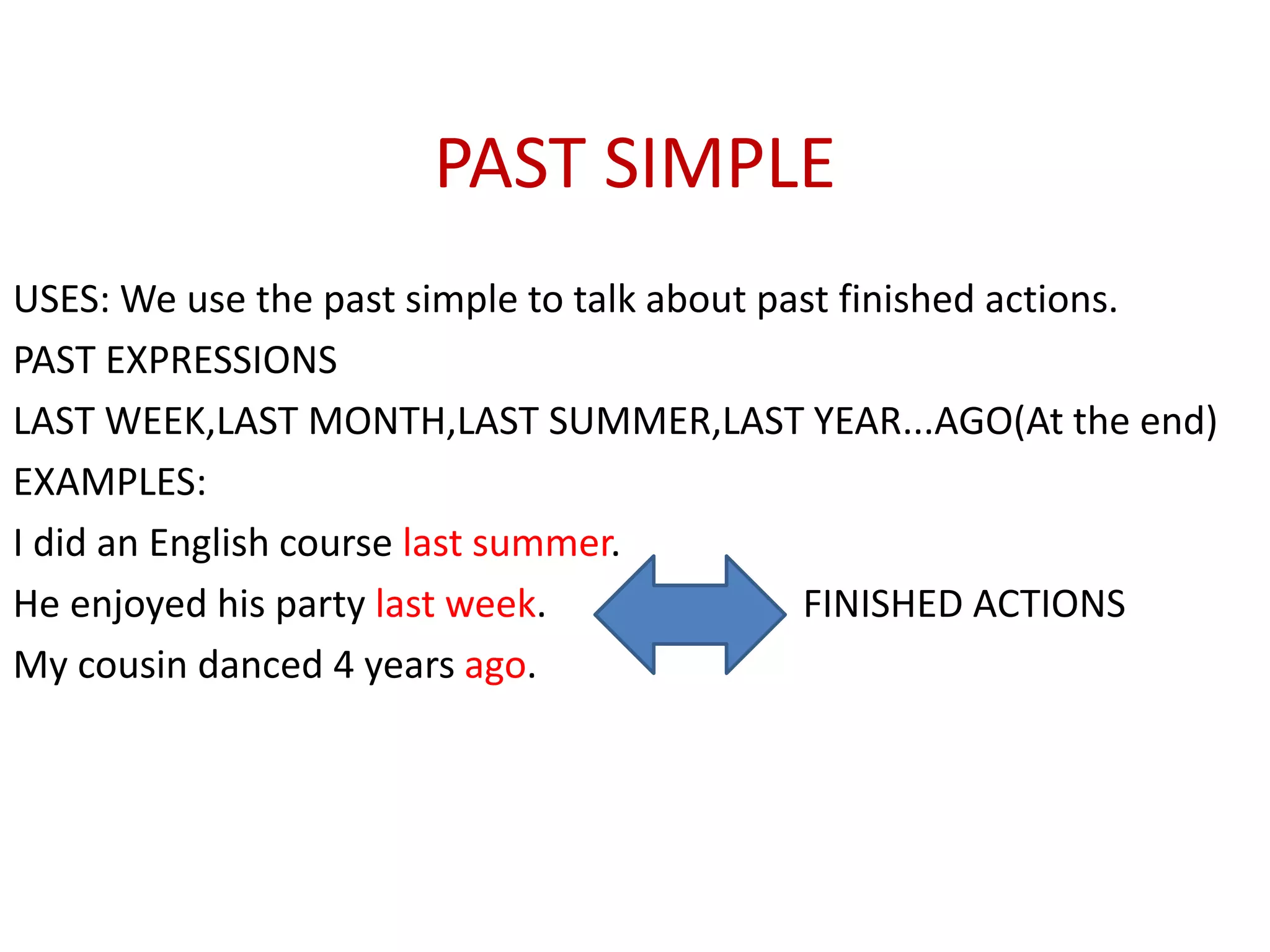 PAST SIMPLE

USES: We use the past simple to talk about past finished actions.

PAST EXPRESSIONS

LAST WEEK,LAST MONTH,LAST SUMMER,LAST YEAR...AGO(At the end)

EXAMPLES:

I did an English course last summer.

He enjoyed his party last week.

My cousin danced 4 years ago.

FINISHED ACTIONS